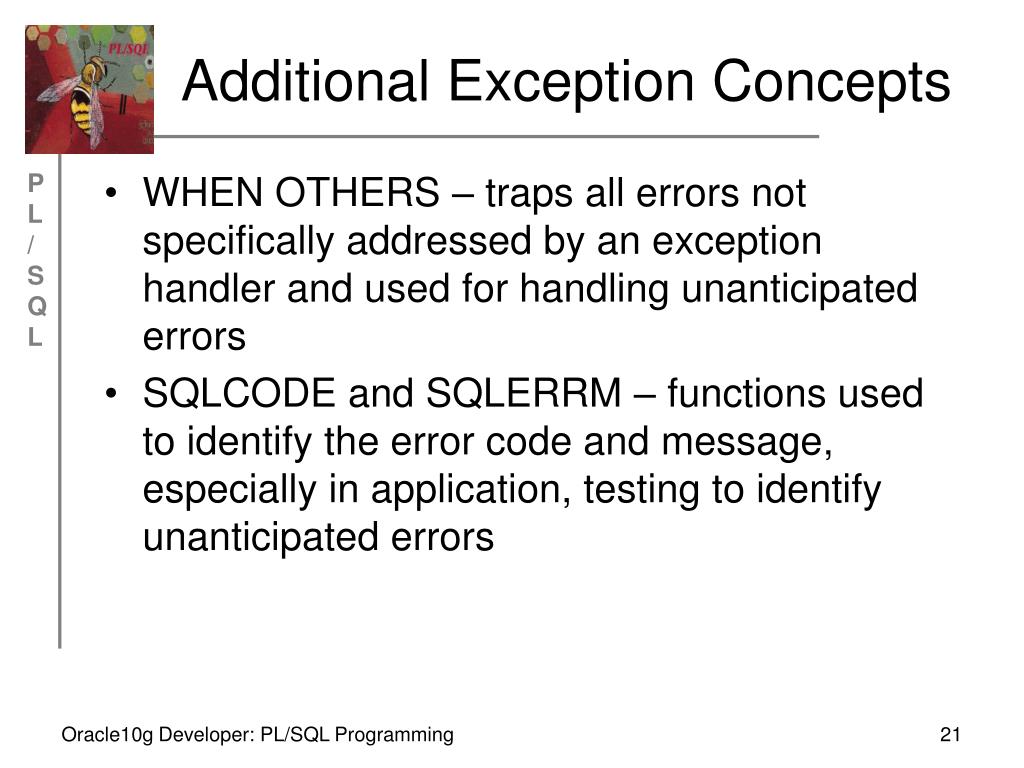 PL/SQL

Additional Exception Concepts

P
L
/
S
Q
L

• WHEN OTHERS – traps all errors not specifically addressed by an exception handler and used for handling unanticipated errors
• SQLCODE and SQLERRM – functions used to identify the error code and message, especially in application, testing to identify unanticipated errors

Oracle10g Developer: PL/SQL Programming

21